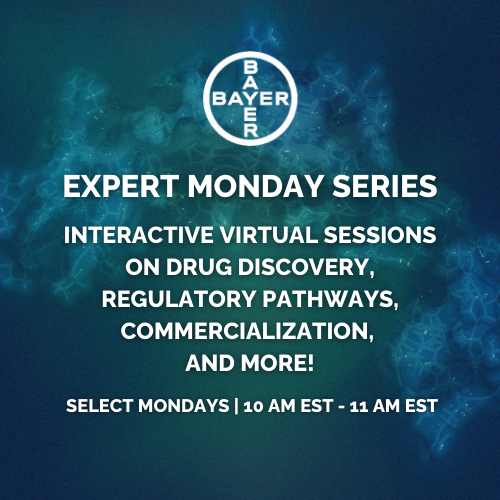 BAYER
BAYER

EXPERT MONDAY SERIES

INTERACTIVE VIRTUAL SESSIONS ON DRUG DISCOVERY, REGULATORY PATHWAYS, COMMERCIALIZATION, AND MORE!

SELECT MONDAYS | 10 AM EST - 11 AM EST